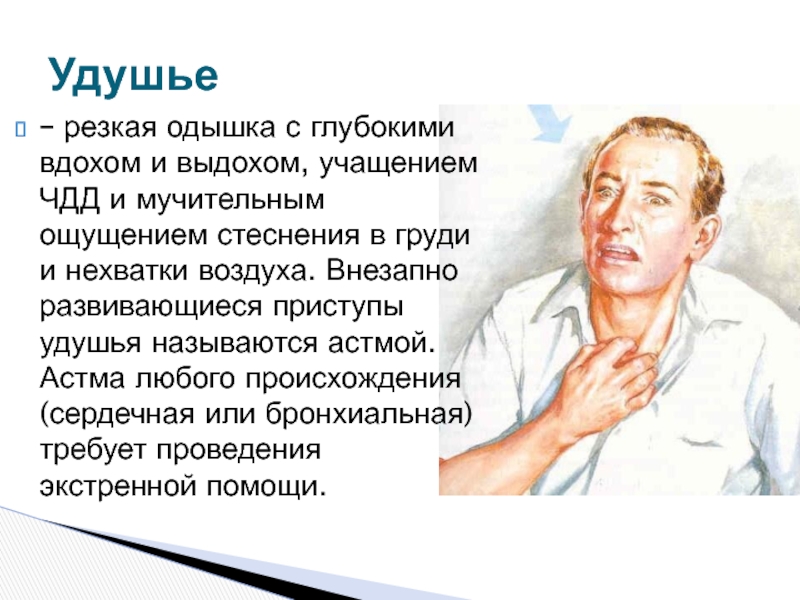 Удушье

– резкая одышка с глубокими вдохом и выдохом, учащением ЧДД и мучительным ощущением стеснения в груди и нехватки воздуха. Внезапно развивающиеся приступы удушья называются астмой. Астма любого происхождения (сердечная или бронхиальная) требует проведения экстренной помощи.